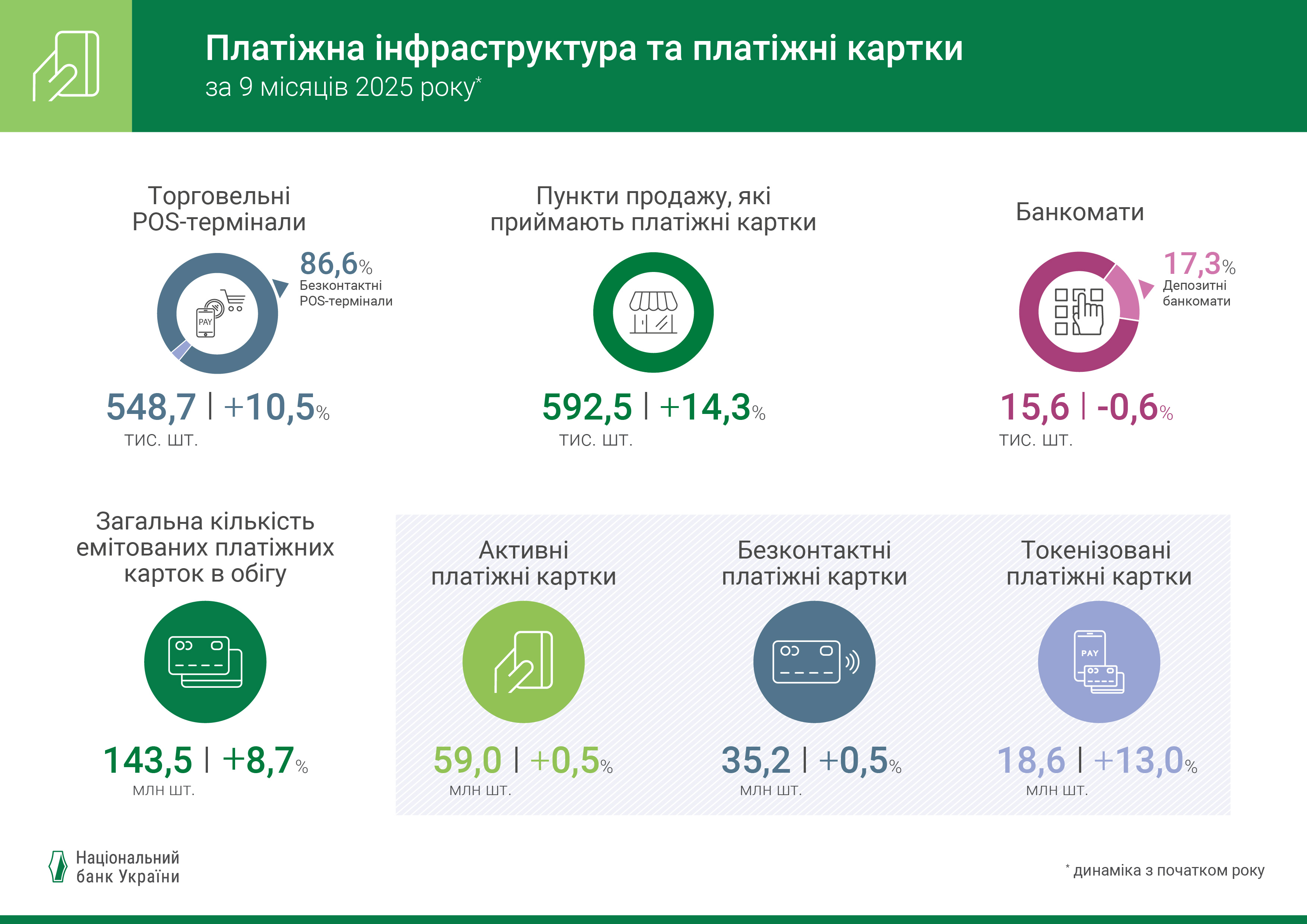 Платіжна інфраструктура та платіжні картки
за 9 місяців 2025 року*

Торговельні POS-термінали

86,6%
Безконтактні POS-термінали

PAY

548,7 | +10,5%
тис. шт.

Пункти продажу, які приймають платіжні картки

592,5 | +14,3%
тис. шт.

Банкомати

17,3%
Депозитні банкомати

15,6 | -0,6%
тис. шт.

Загальна кількість емітованих платіжних карток в обігу

143,5 | +8,7%
млн шт.

Активні платіжні картки

59,0 | +0,5%
млн шт.

Безконтактні платіжні картки

35,2 | +0,5%
млн шт.

Токенізовані платіжні картки

PAY

18,6 | +13,0%
млн шт.

Національний банк України

* динаміка з початком року